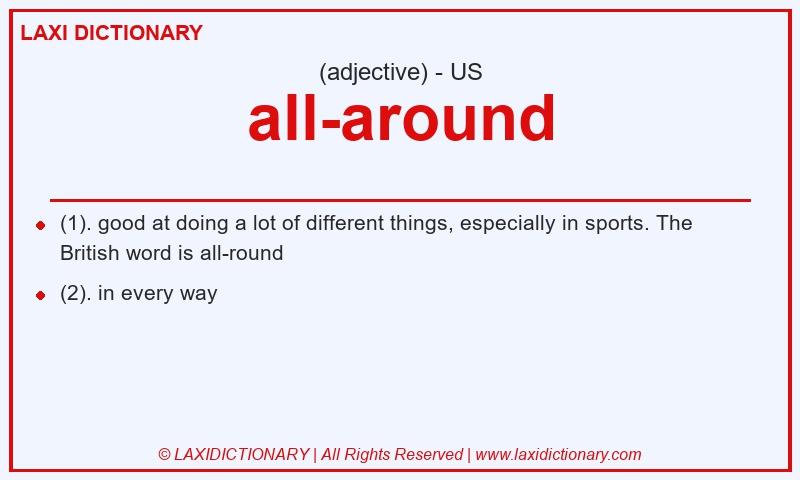 LAXI DICTIONARY

(adjective) - US

all-around

- (1). good at doing a lot of different things, especially in sports. The British word is all-round
- (2). in every way

© LAXIDICTIONARY | All Rights Reserved | www.laxidictionary.com